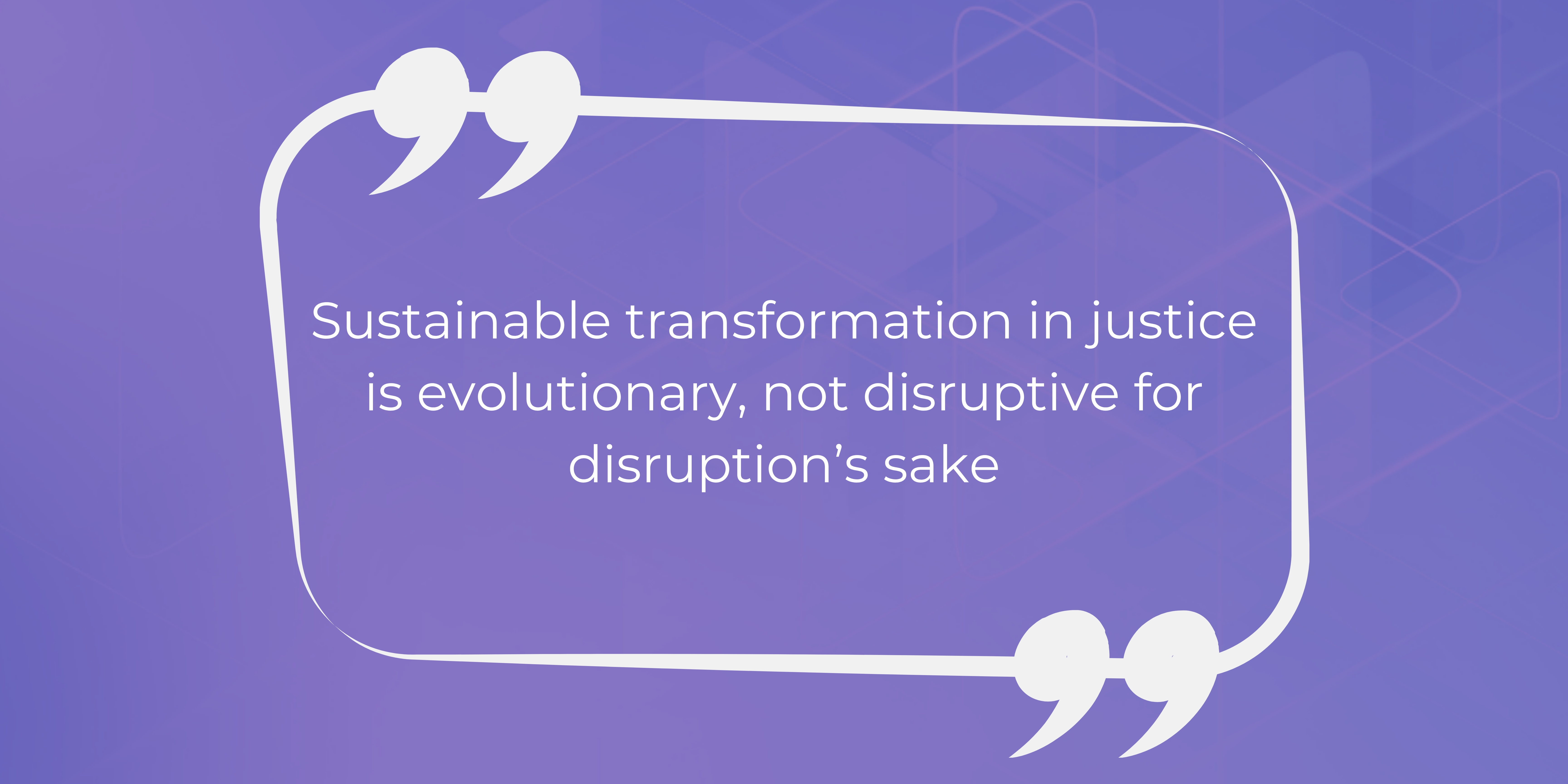 Sustainable transformation in justice is evolutionary, not disruptive for disruption’s sake